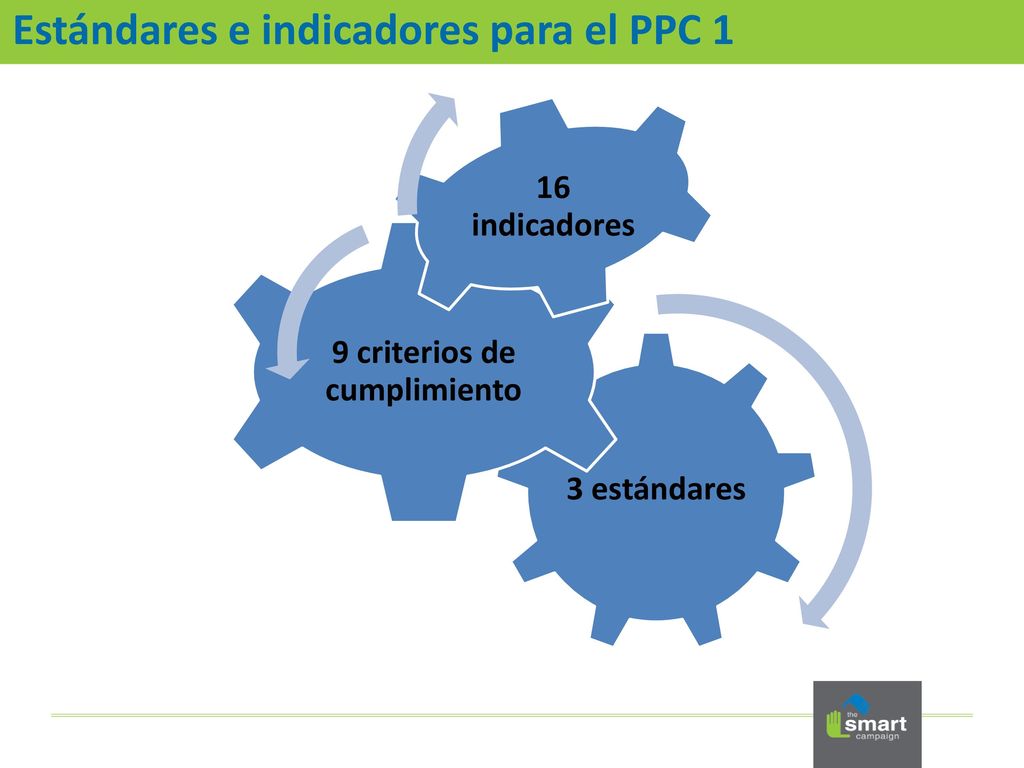 Estándares e indicadores para el PPC 1

16 indicadores

9 criterios de cumplimiento

3 estándares

the smart campaign